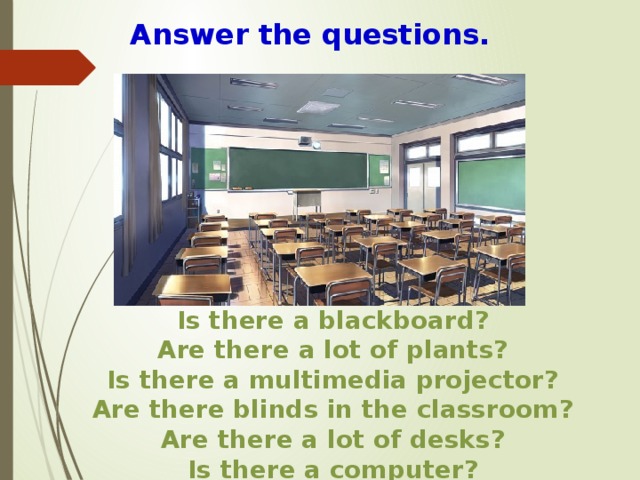 Answer the questions.

Is there a blackboard?
Are there a lot of plants?
Is there a multimedia projector?
Are there blinds in the classroom?
Are there a lot of desks?
Is there a computer?